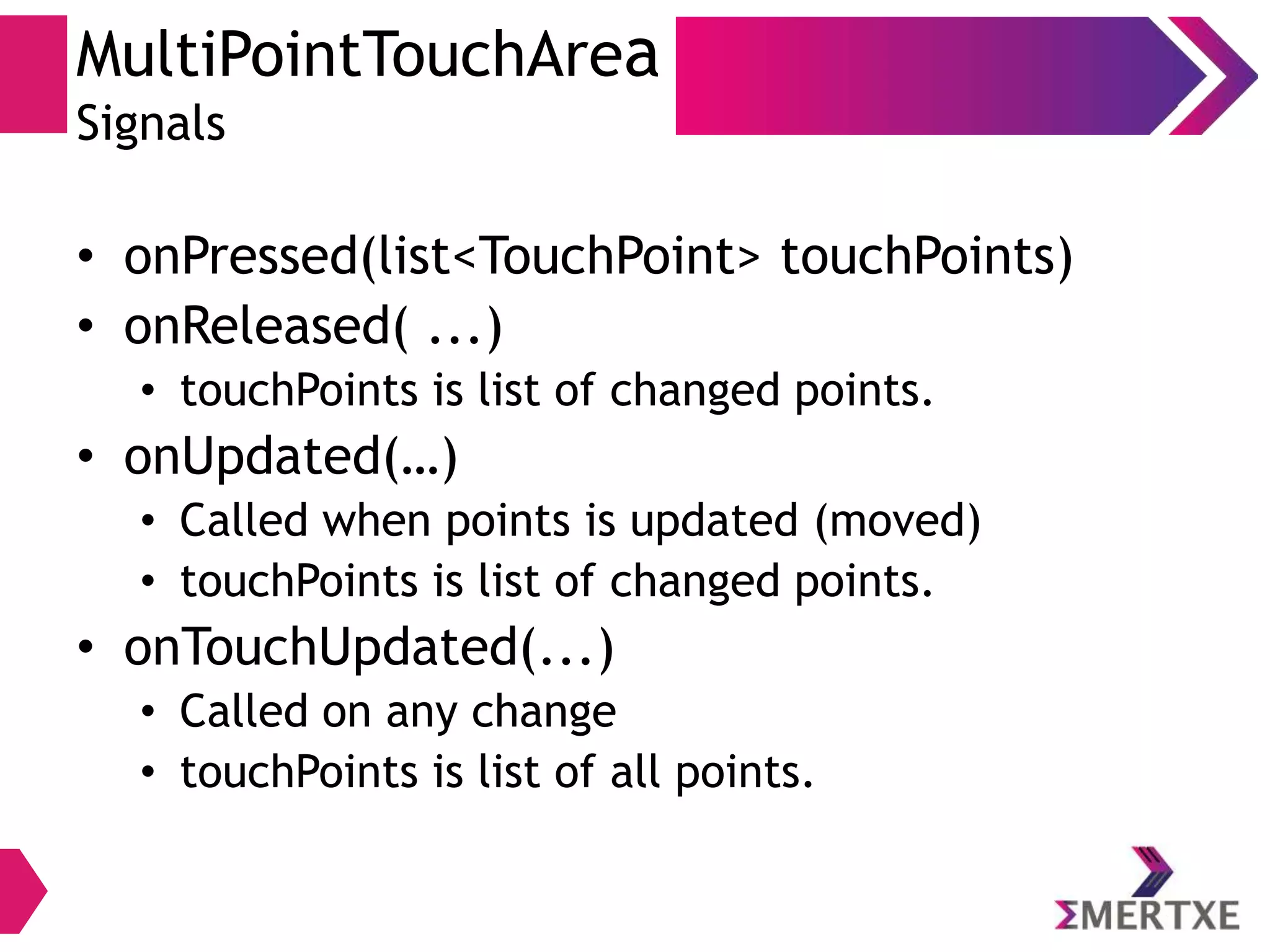 MultiPointTouchArea
Signals

• onPressed(list<TouchPoint> touchPoints)
• onReleased( …)
  • touchPoints is list of changed points.
• onUpdated(…)
  • Called when points is updated (moved)
  • touchPoints is list of changed points.
• onTouchUpdated(…)
  • Called on any change
  • touchPoints is list of all points.

ΣMERTXE